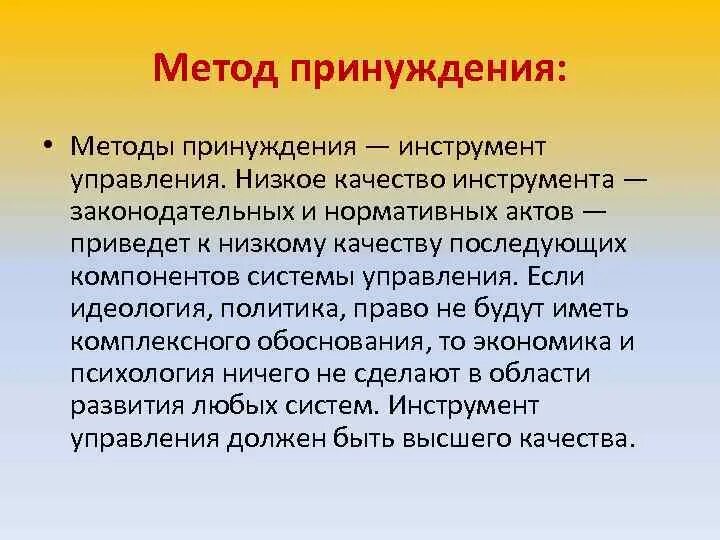 Метод принуждения:

• Методы принуждения — инструмент управления. Низкое качество инструмента — законодательных и нормативных актов — приведет к низкому качеству последующих компонентов системы управления. Если идеология, политика, право не будут иметь комплексного обоснования, то экономика и психология ничего не сделают в области развития любых систем. Инструмент управления должен быть высшего качества.